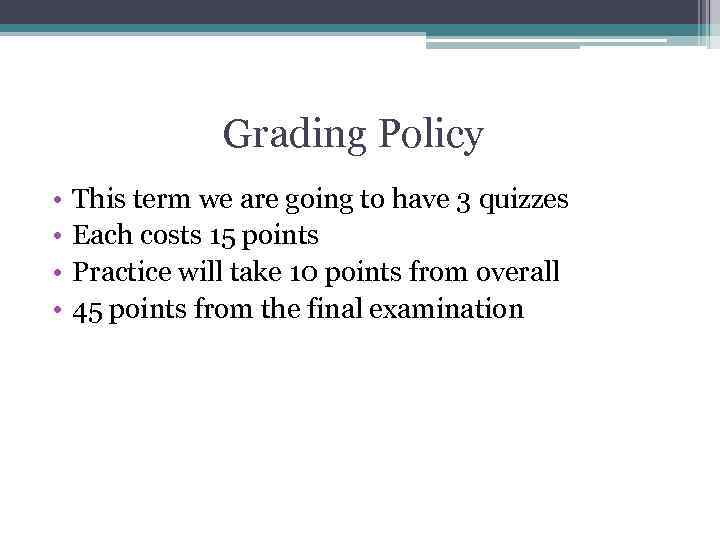 Grading Policy

• This term we are going to have 3 quizzes
• Each costs 15 points
• Practice will take 10 points from overall
• 45 points from the final examination